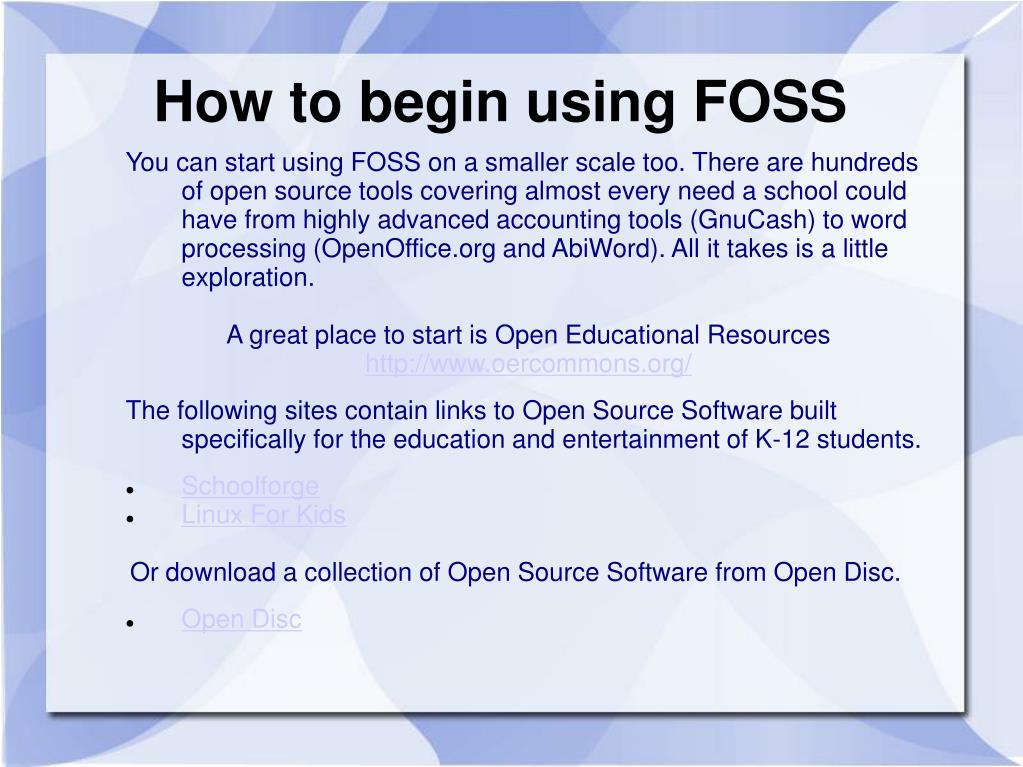 How to begin using FOSS

You can start using FOSS on a smaller scale too. There are hundreds of open source tools covering almost every need a school could have from highly advanced accounting tools (GnuCash) to word processing (OpenOffice.org and AbiWord). All it takes is a little exploration.

A great place to start is Open Educational Resources http://www.oercommons.org/

The following sites contain links to Open Source Software built specifically for the education and entertainment of K-12 students.

- Schoolforge
- Linux For Kids

Or download a collection of Open Source Software from Open Disc.

- Open Disc